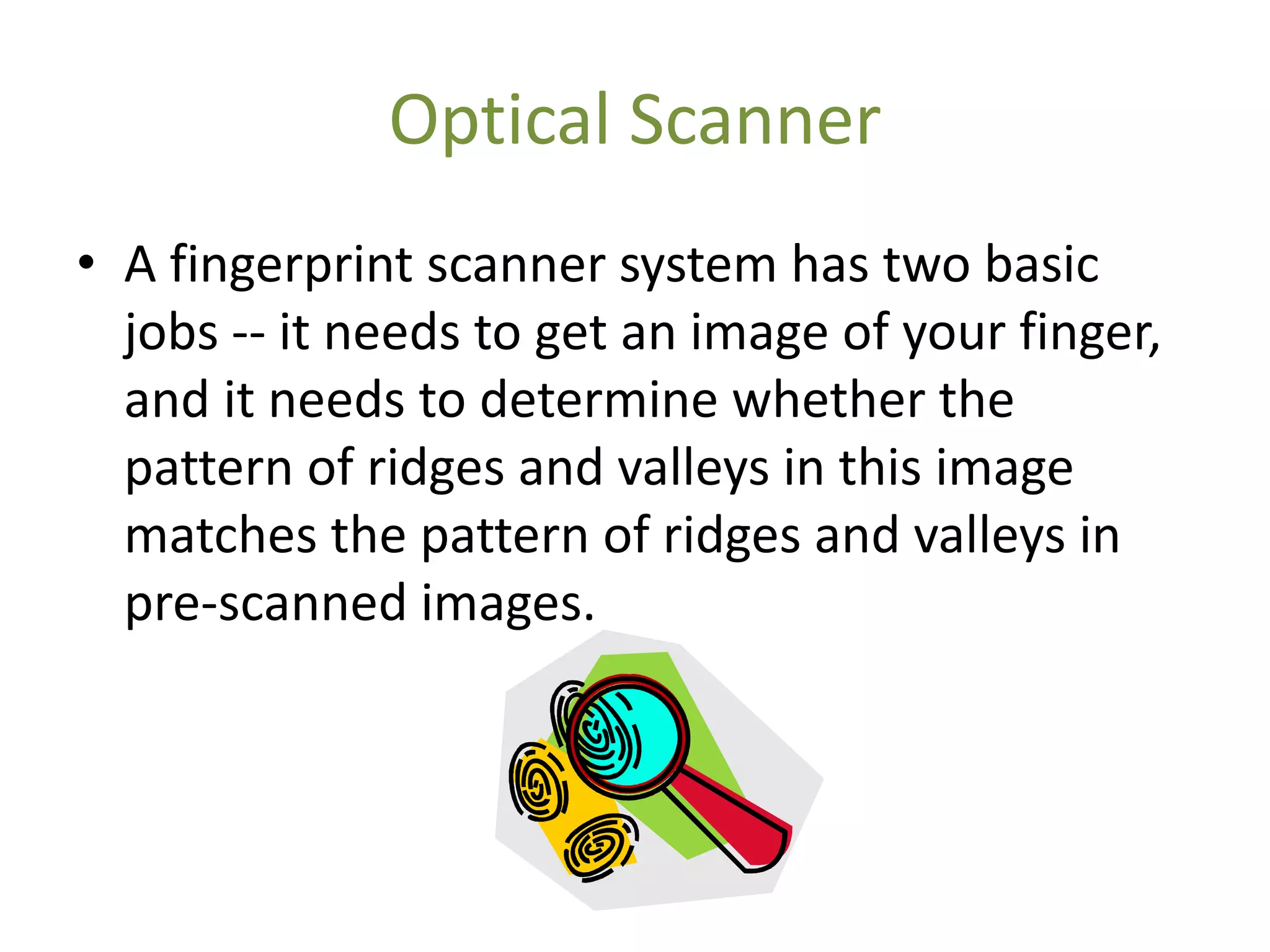 Optical Scanner

• A fingerprint scanner system has two basic jobs -- it needs to get an image of your finger, and it needs to determine whether the pattern of ridges and valleys in this image matches the pattern of ridges and valleys in pre-scanned images.